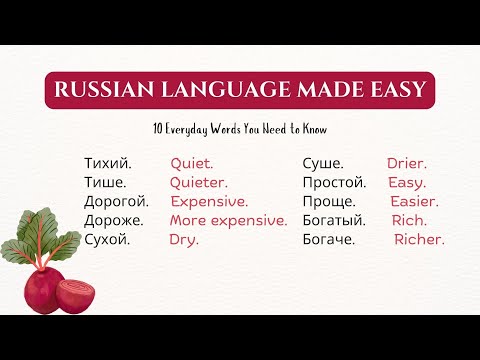 RUSSIAN LANGUAGE MADE EASY

10 Everyday Words You Need to Know

Тихий. Quiet.
Тише. Quieter.
Дорогой. Expensive.
Дороже. More expensive.
Сухой. Dry.

Суше. Drier.
Простой. Easy.
Проще. Easier.
Богатый. Rich.
Богаче. Richer.